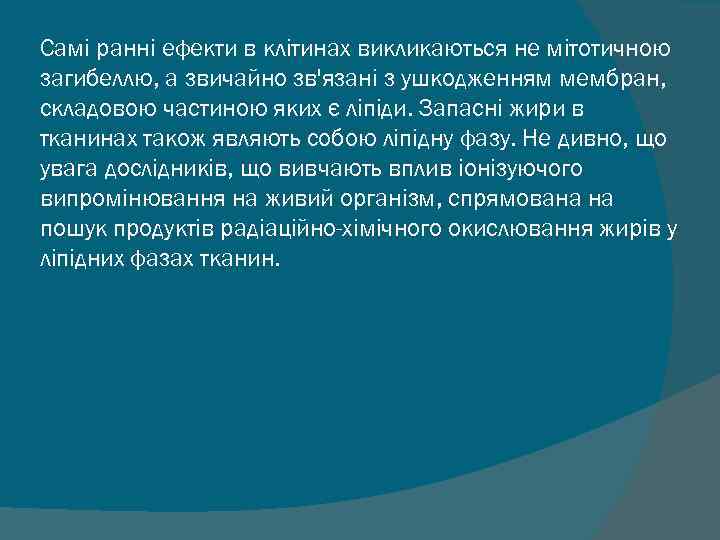 Самі ранні ефекти в клітинах викликаються не мітотичною загибеллю, а звичайно зв'язані з ушкодженням мембран, складовою частиною яких є ліпіди. Запасні жири в тканинах також являють собою ліпідну фазу. Не дивно, що увага дослідників, що вивчають вплив іонізуючого випромінювання на живий організм, спрямована на пошук продуктів радіаційно-хімічного окислювання жирів у ліпідних фазах тканин.